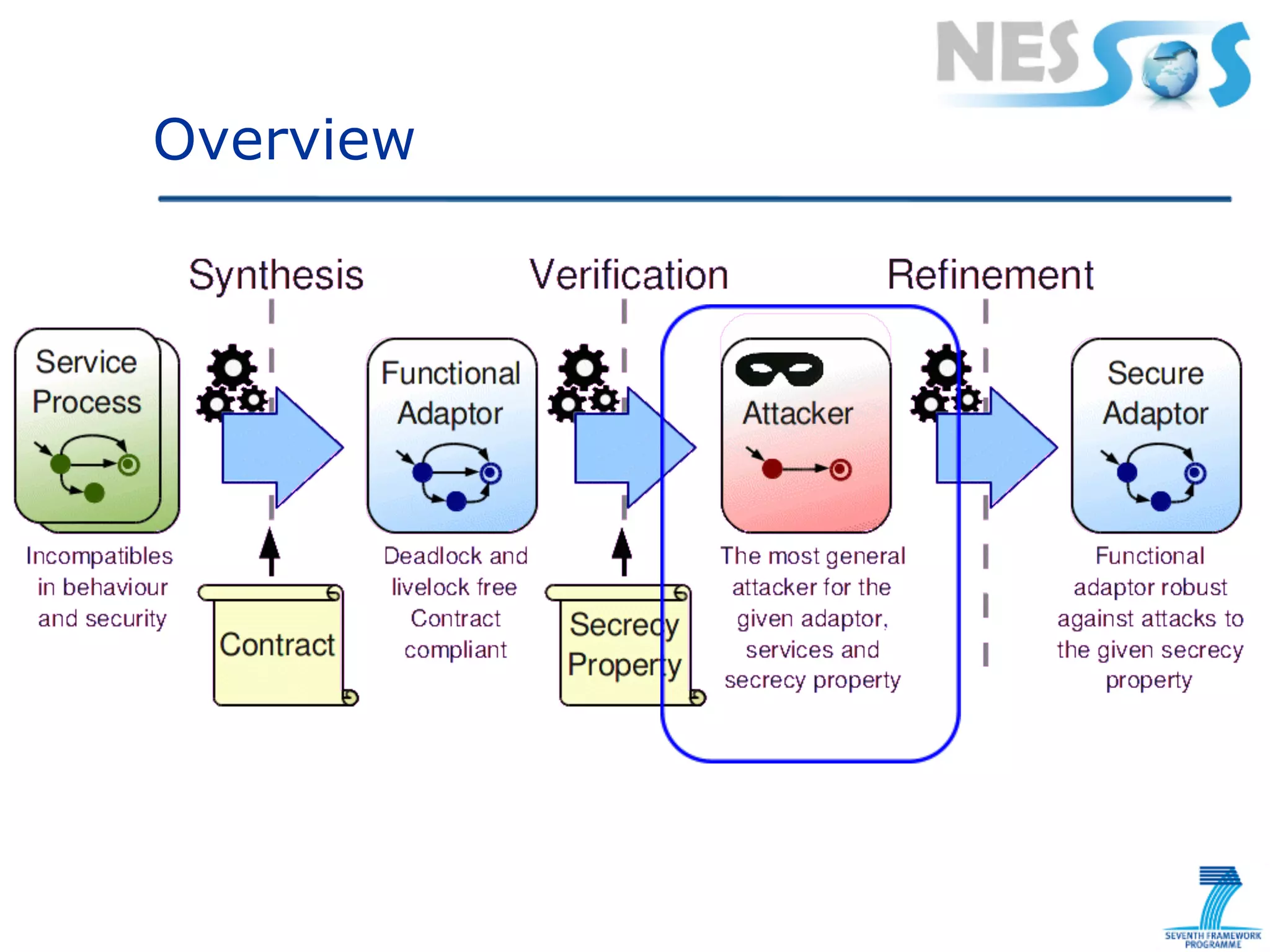 NESSoS

Overview

Synthesis

Verification

Refinement

Service Process

Incompatibles in behaviour and security

Contract

Functional Adaptor

Deadlock and livelock free Contract compliant

Secrecy Property

Attacker

The most general attacker for the given adaptor, services and secrecy property

Secure Adaptor

Functional adaptor robust against attacks to the given secrecy property

SEVENTH FRAMEWORK PROGRAMME